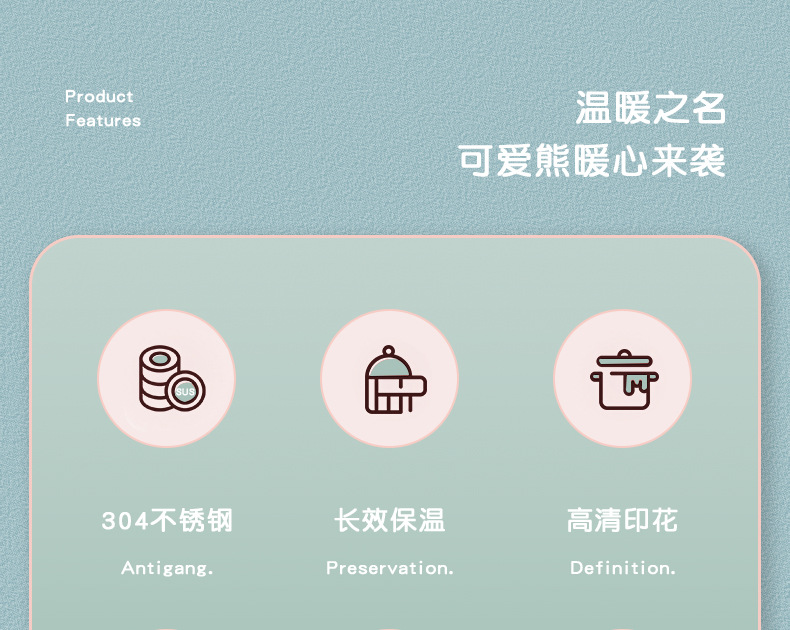 Product
Features

温暖之名
可爱熊暖心来袭

SUS

304不锈钢
Antigang.

长效保温
Preservation.

高清印花
Definition.